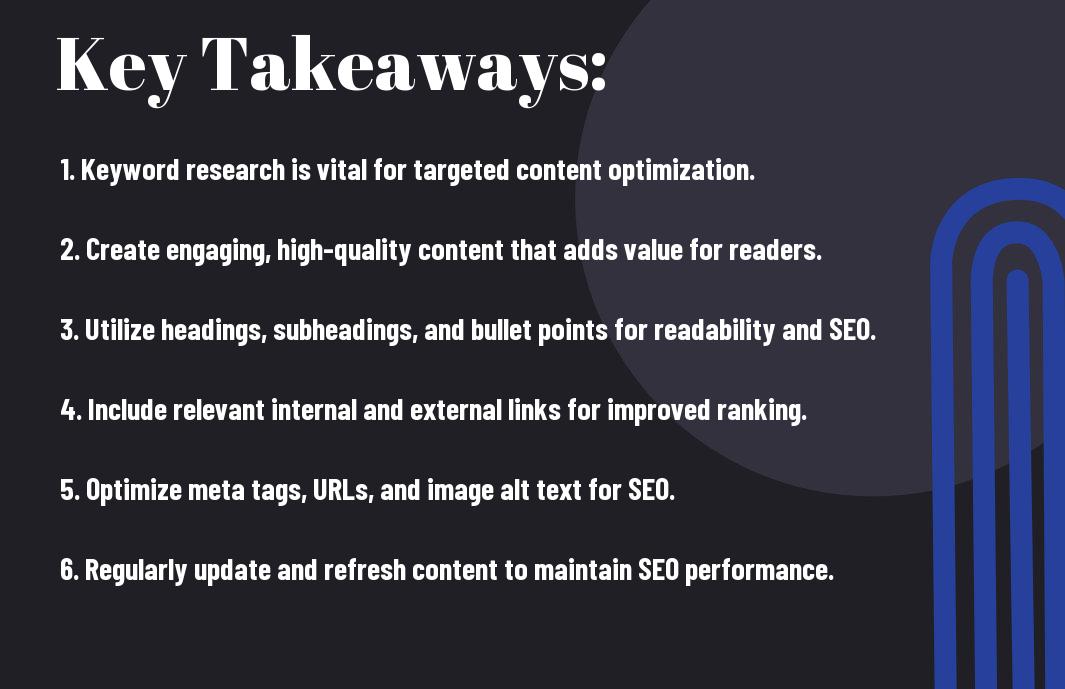 Key Takeaways:

1. Keyword research is vital for targeted content optimization.

2. Create engaging, high-quality content that adds value for readers.

3. Utilize headings, subheadings, and bullet points for readability and SEO.

4. Include relevant internal and external links for improved ranking.

5. Optimize meta tags, URLs, and image alt text for SEO.

6. Regularly update and refresh content to maintain SEO performance.